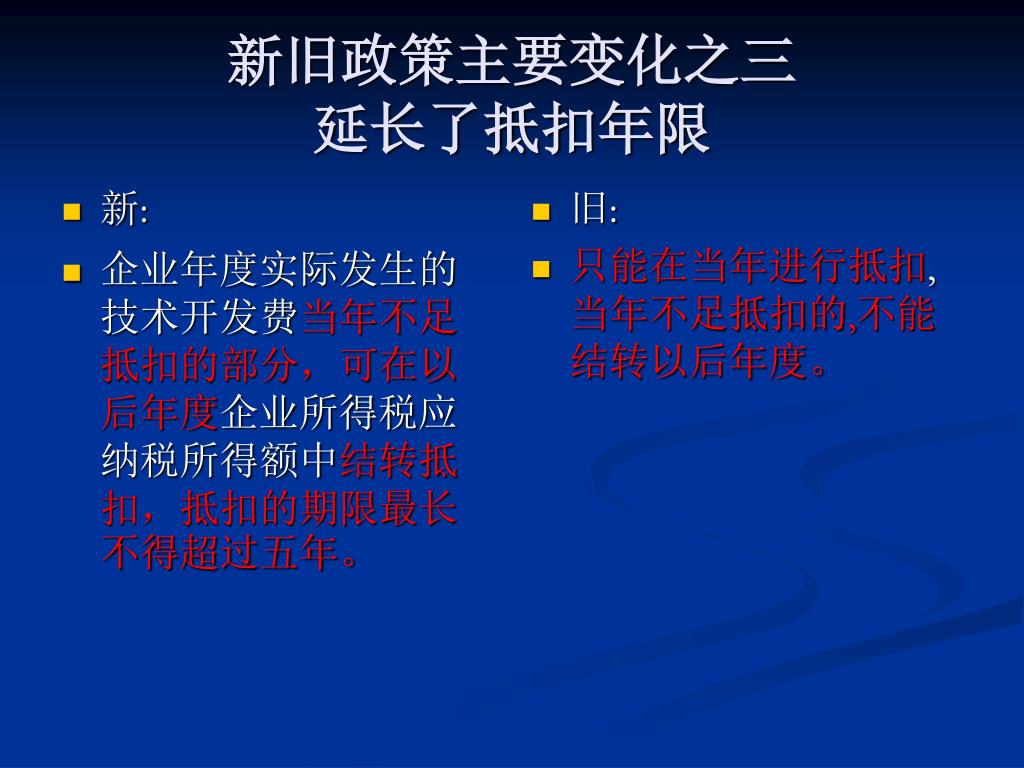 新旧政策主要变化之三
延长了抵扣年限

新:

企业年度实际发生的技术开发费当年不足抵扣的部分，可在以后年度企业所得税应纳税所得额中结转抵扣，抵扣的期限最长不得超过五年。

旧:

只能在当年进行抵扣,当年不足抵扣的,不能结转以后年度。